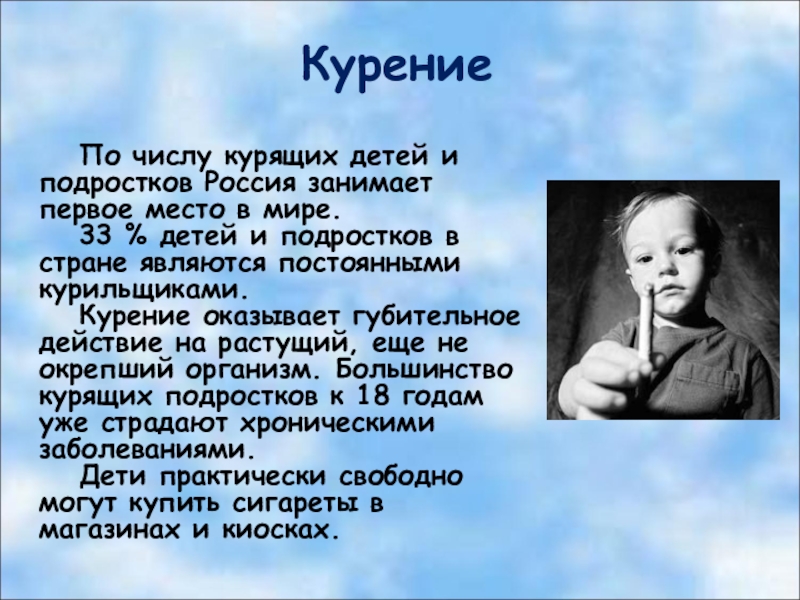 Курение

По числу курящих детей и подростков Россия занимает первое место в мире.

33 % детей и подростков в стране являются постоянными курильщиками.

Курение оказывает губительное действие на растущий, еще не окрепший организм. Большинство курящих подростков к 18 годам уже страдают хроническими заболеваниями.

Дети практически свободно могут купить сигареты в магазинах и киосках.